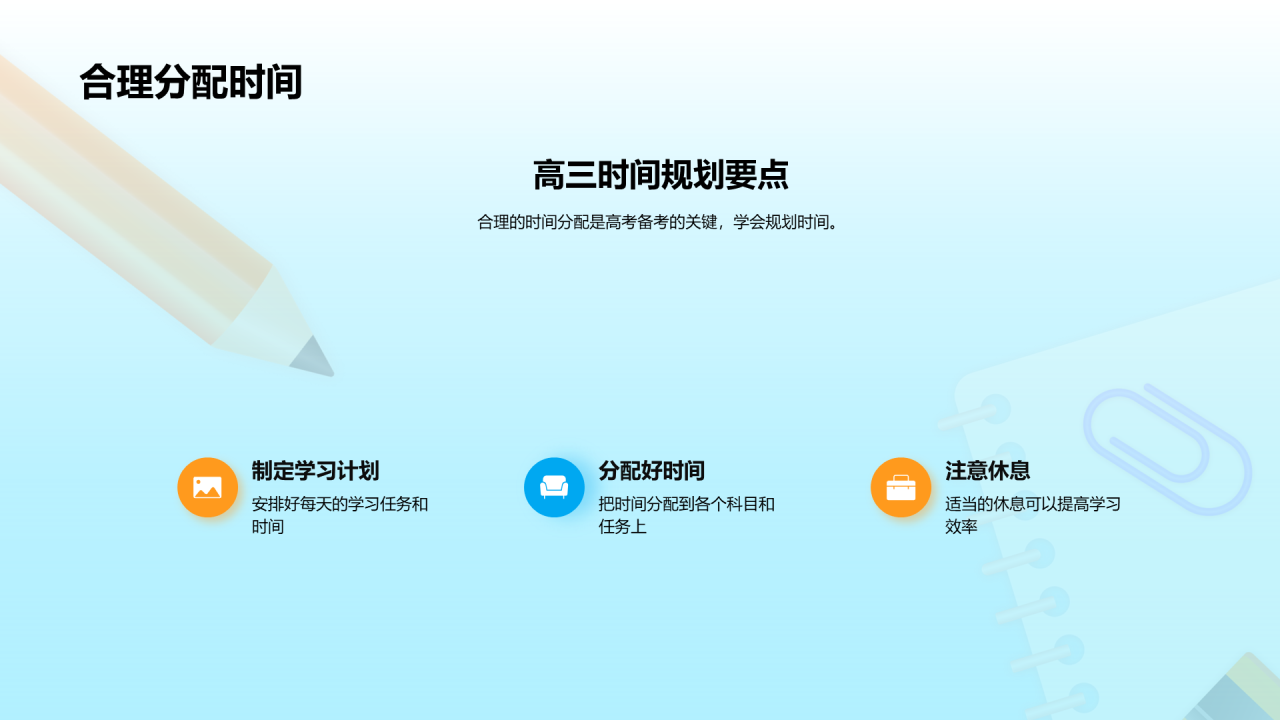 合理分配时间

高三时间规划要点

合理的时间分配是高考备考的关键，学会规划时间。

制定学习计划
安排好每天的学习任务和时间

分配好时间
把时间分配到各个科目和任务上

注意休息
适当的休息可以提高学习效率